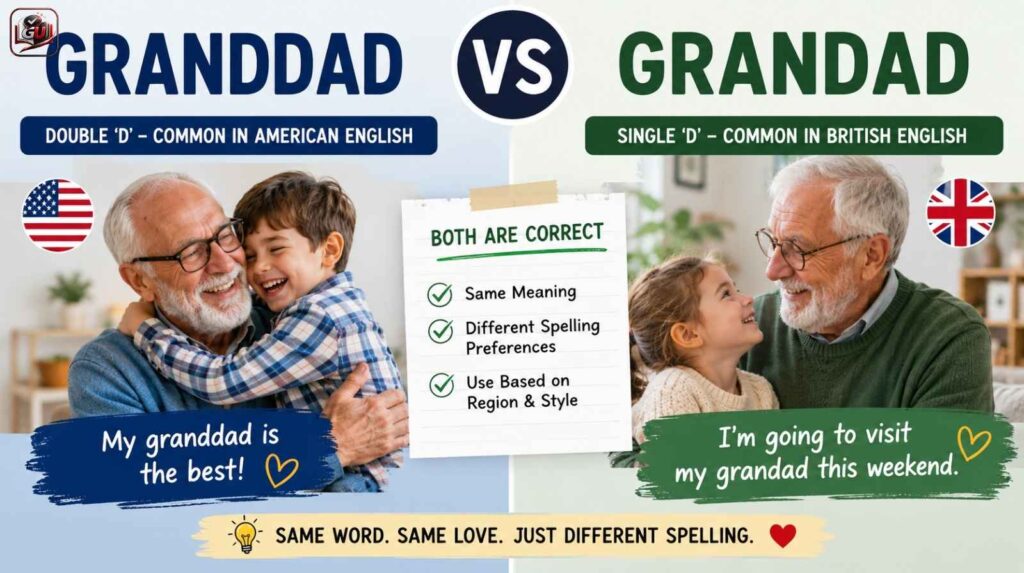 GRANDDAD

VS

GRANDAD

DOUBLE 'D' – COMMON IN AMERICAN ENGLISH

SINGLE 'D' – COMMON IN BRITISH ENGLISH

BOTH ARE CORRECT

Same Meaning

Different Spelling Preferences

Use Based on Region & Style

My granddad is the best!

I'm going to visit my grandad this weekend.

SAME WORD. SAME LOVE. JUST DIFFERENT SPELLING.